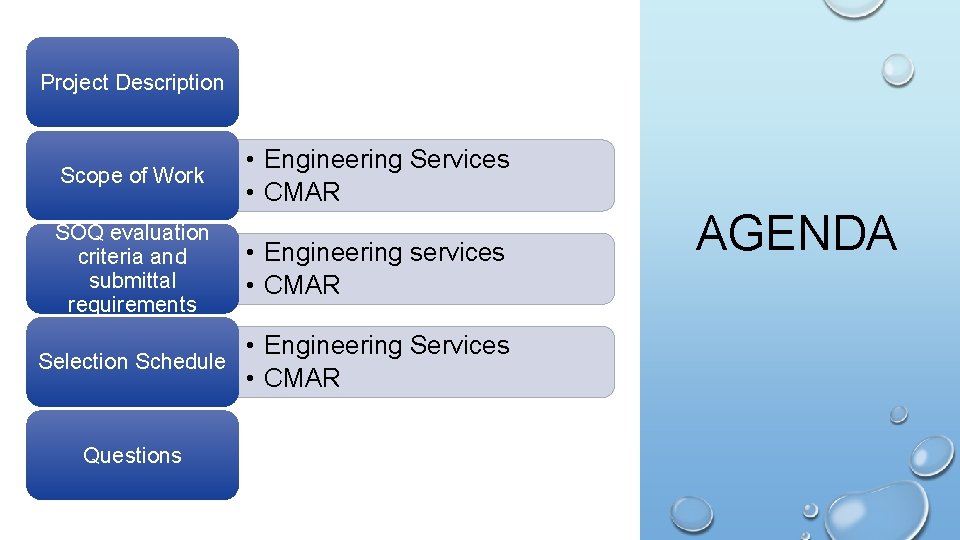 Project Description

Scope of Work

• Engineering Services
• CMAR

SOQ evaluation criteria and submittal requirements

• Engineering services
• CMAR

Selection Schedule

• Engineering Services
• CMAR

Questions

AGENDA